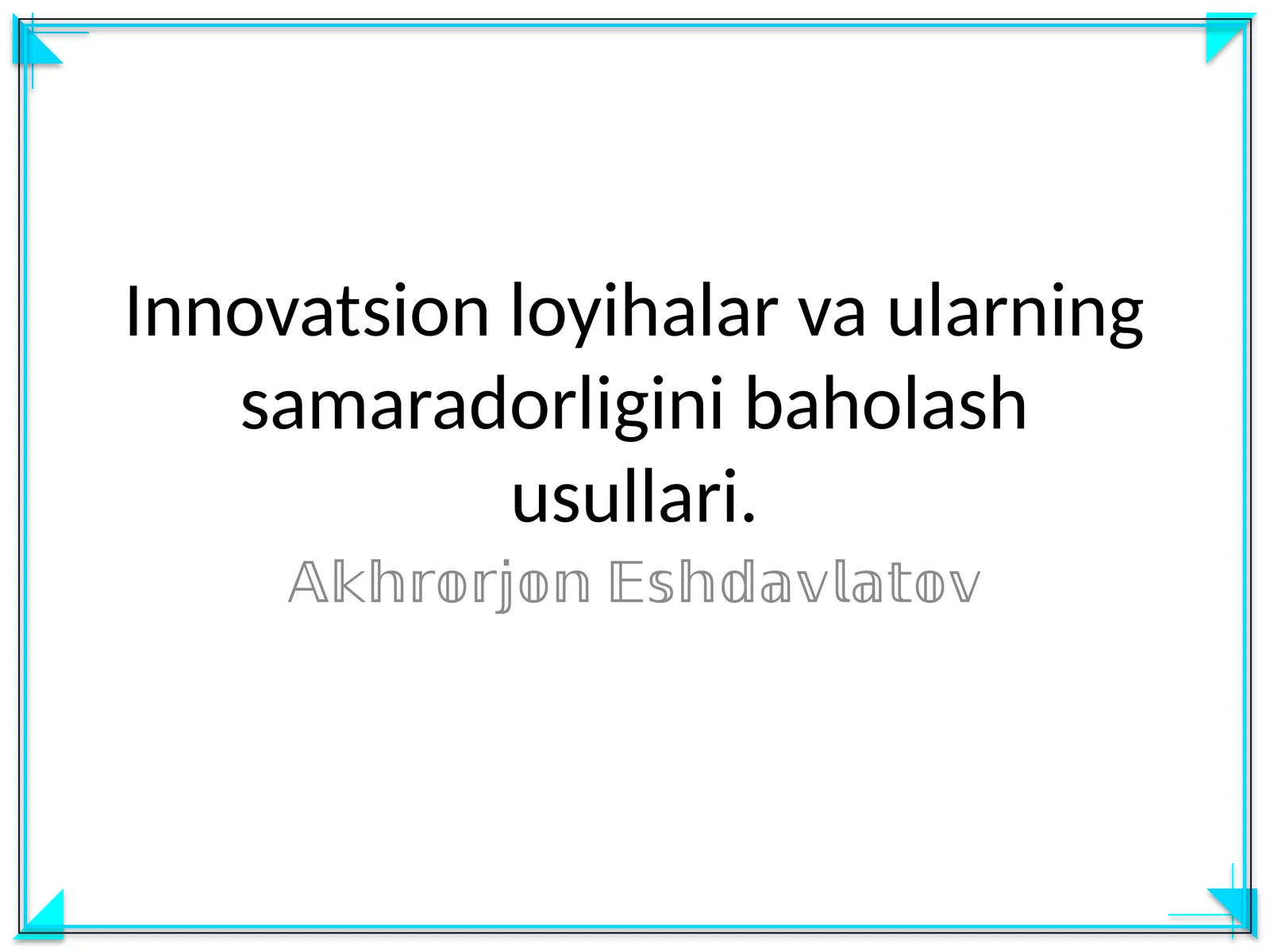 Innovatsion loyihalar va ularning samaradorligini baholash usullari.

Akhrorjon Eshdavlatov